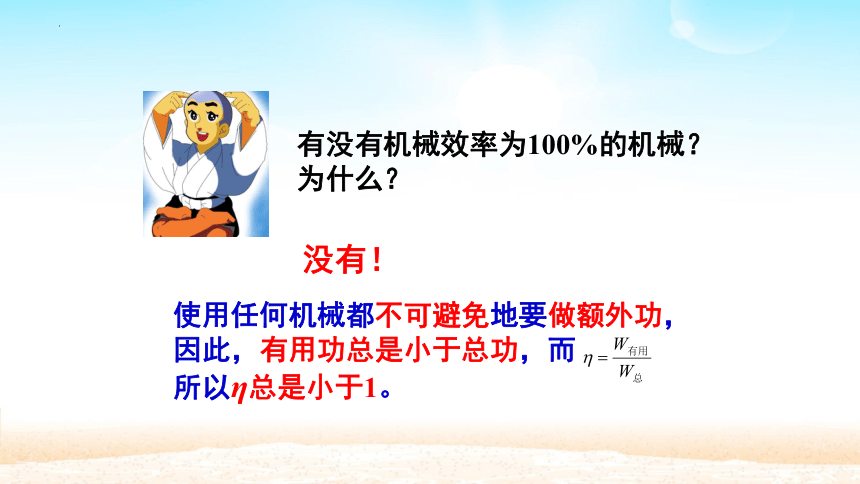 有没有机械效率为100%的机械？为什么？

没有！

使用任何机械都不可避免地要做额外功，因此，有用功总是小于总功，而 $\eta=\frac{W_{有用}}{W_{总}}$ 所以$\eta$总是小于1。